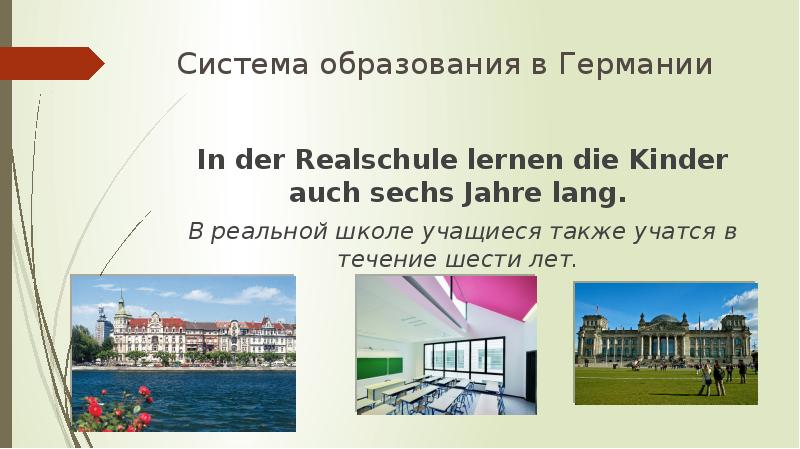 Система образования в Германии

In der Realschule lernen die Kinder auch sechs Jahre lang.

В реальной школе учащиеся также учатся в течение шести лет.